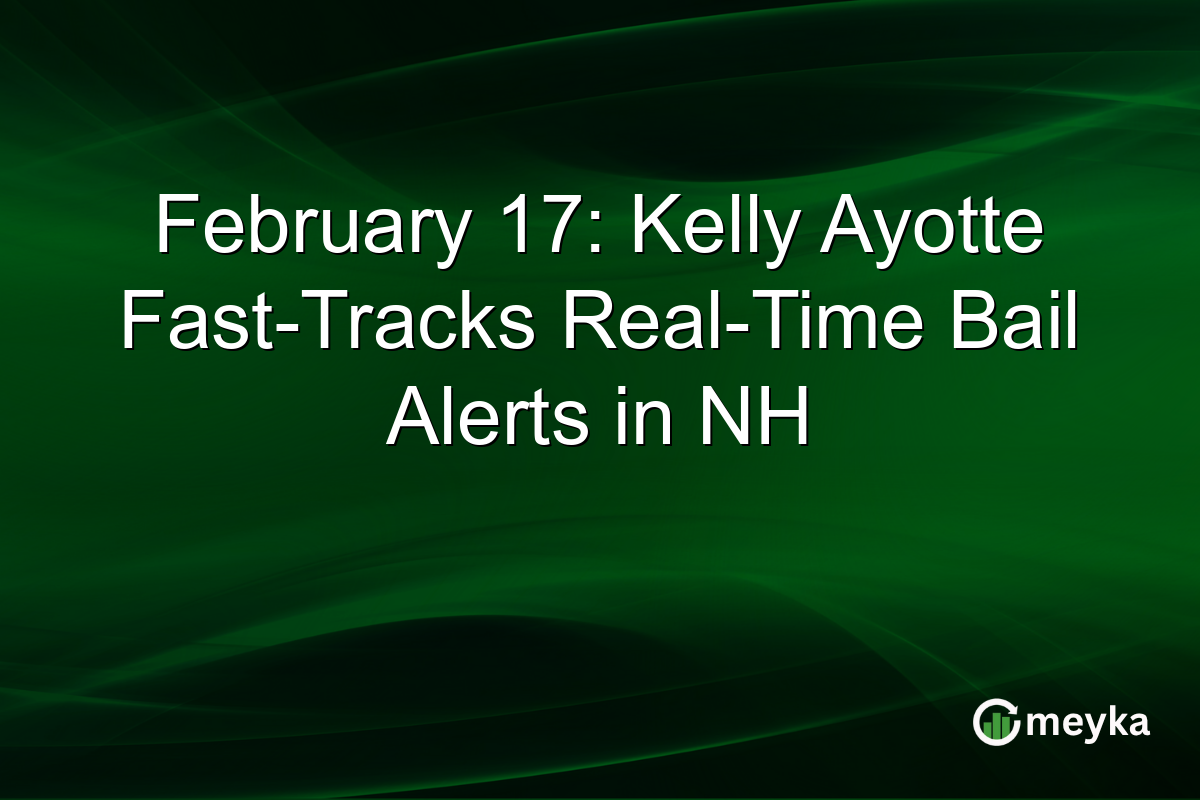 February 17: Kelly Ayotte Fast-Tracks Real-Time Bail Alerts in NH

meyka